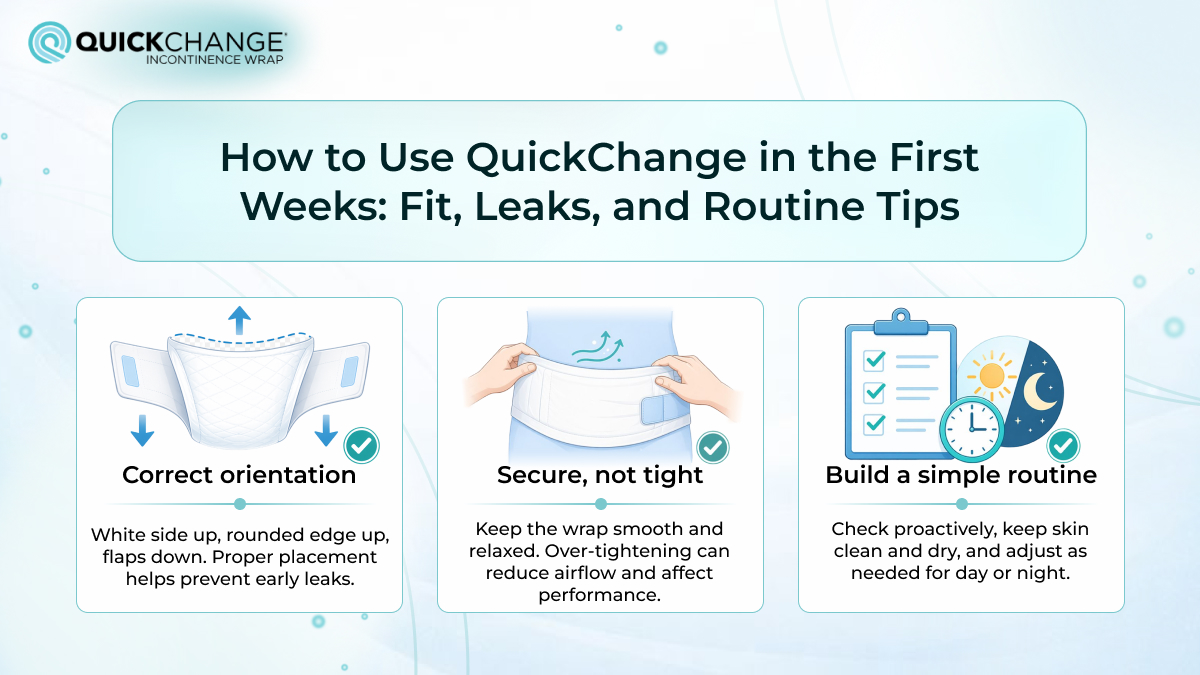 QUICKCHANGE®
INCONTINENCE WRAP

How to Use QuickChange in the First Weeks: Fit, Leaks, and Routine Tips

Correct orientation

White side up, rounded edge up, flaps down. Proper placement helps prevent early leaks.

Secure, not tight

Keep the wrap smooth and relaxed. Over-tightening can reduce airflow and affect performance.

Build a simple routine

Check proactively, keep skin clean and dry, and adjust as needed for day or night.